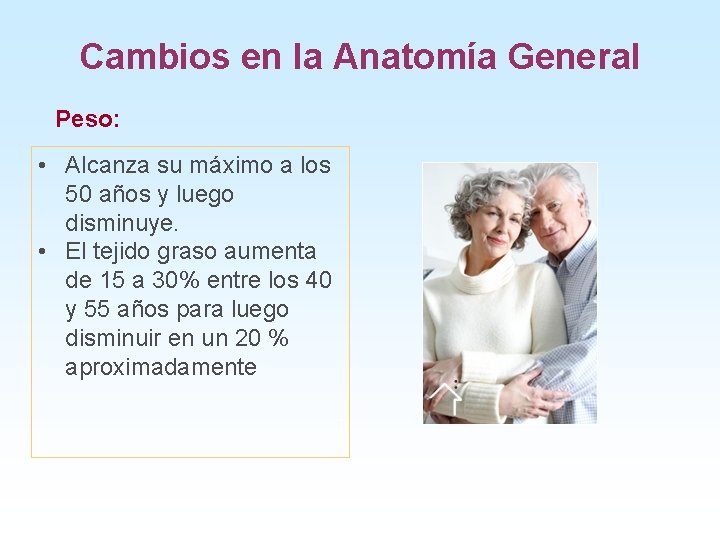 Cambios en la Anatomía General

Peso:

• Alcanza su máximo a los 50 años y luego disminuye.
• El tejido graso aumenta de 15 a 30% entre los 40 y 55 años para luego disminuir en un 20 % aproximadamente